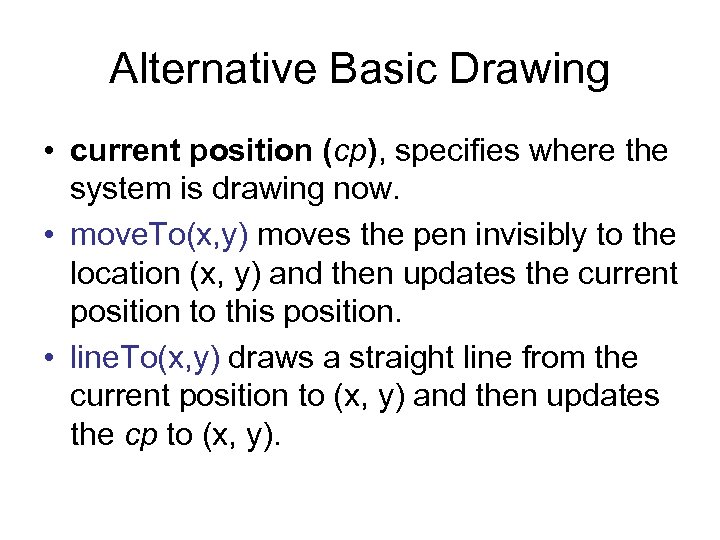 Alternative Basic Drawing

• current position (cp), specifies where the system is drawing now.

• moveTo(x,y) moves the pen invisibly to the location (x, y) and then updates the current position to this position.

• lineTo(x,y) draws a straight line from the current position to (x, y) and then updates the cp to (x, y).